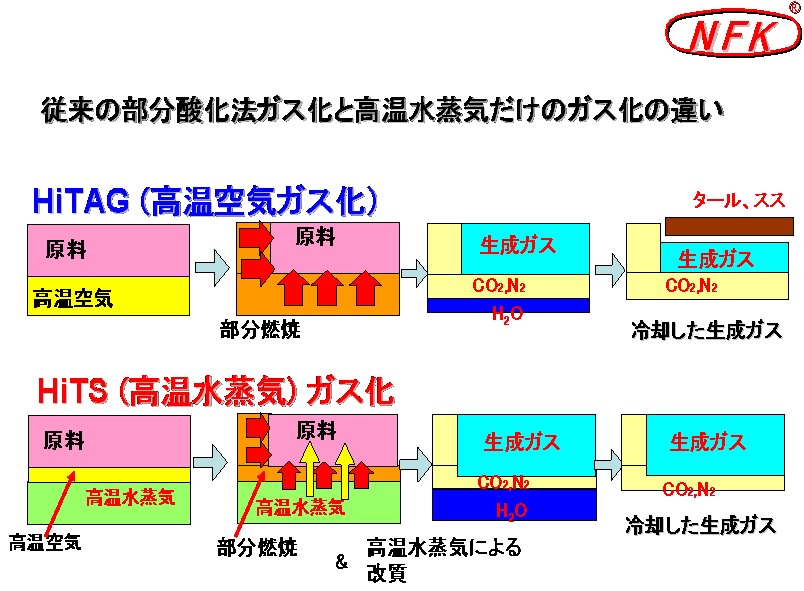 NFK®

従来の部分酸化法ガス化と高温水蒸気だけのガス化の違い

HiTAG（高温空気ガス化）

原料

高温空気

原料

部分燃焼

生成ガス

$CO_2,N_2$

$H_2O$

タール、スス

生成ガス

$CO_2,N_2$

冷却した生成ガス

HiTS（高温水蒸気）ガス化

原料

高温水蒸気

高温空気

原料

高温水蒸気

部分燃焼

& 

高温水蒸気による改質

生成ガス

$CO_2,N_2$

$H_2O$

生成ガス

$CO_2,N_2$

冷却した生成ガス